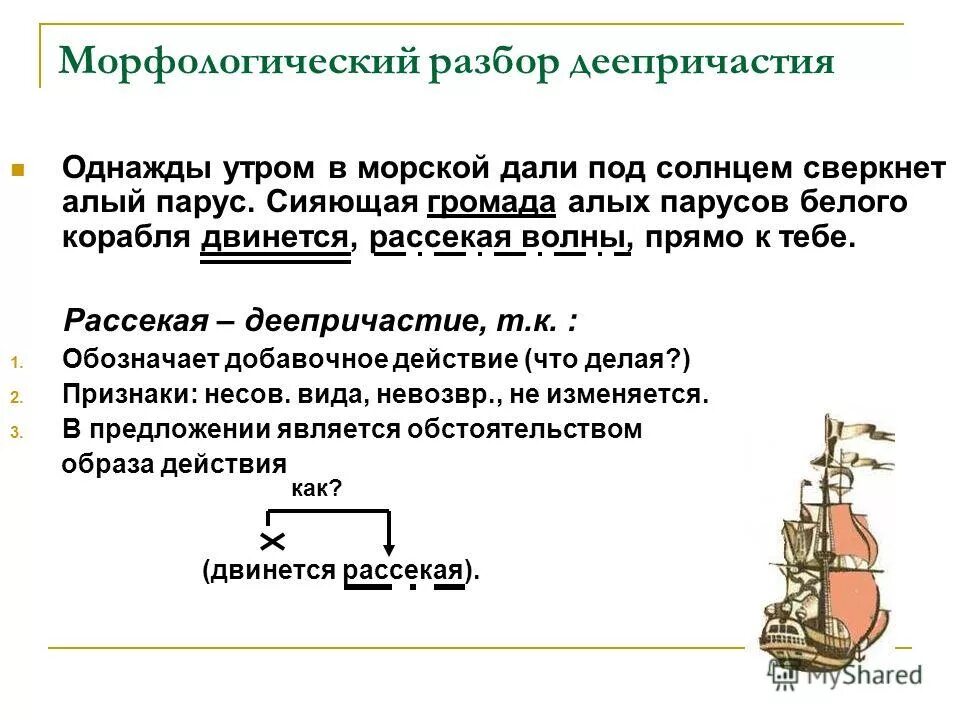 Морфологический разбор деепричастия

Однажды утром в морской дали под солнцем сверкнет алый парус. Сияющая громада алых парусов белого корабля двинется, рассекая волны, прямо к тебе.

Рассекая – деепричастие, т.к. :

1. Обозначает добавочное действие (что делая?)
2. Признаки: несов. вида, невозвр., не изменяется.
3. В предложении является обстоятельством образа действия

как?

(двинется рассекая).

MyShared